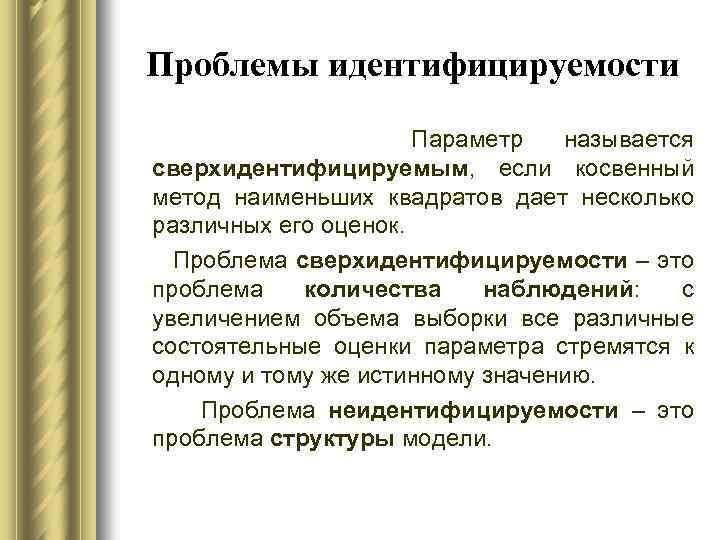 Проблемы идентифицируемости

Параметр называется сверхидентифицируемым, если косвенный метод наименьших квадратов дает несколько различных его оценок.

Проблема сверхидентифицируемости – это проблема количества наблюдений: с увеличением объема выборки все различные состоятельные оценки параметра стремятся к одному и тому же истинному значению.

Проблема неидентифицируемости – это проблема структуры модели.